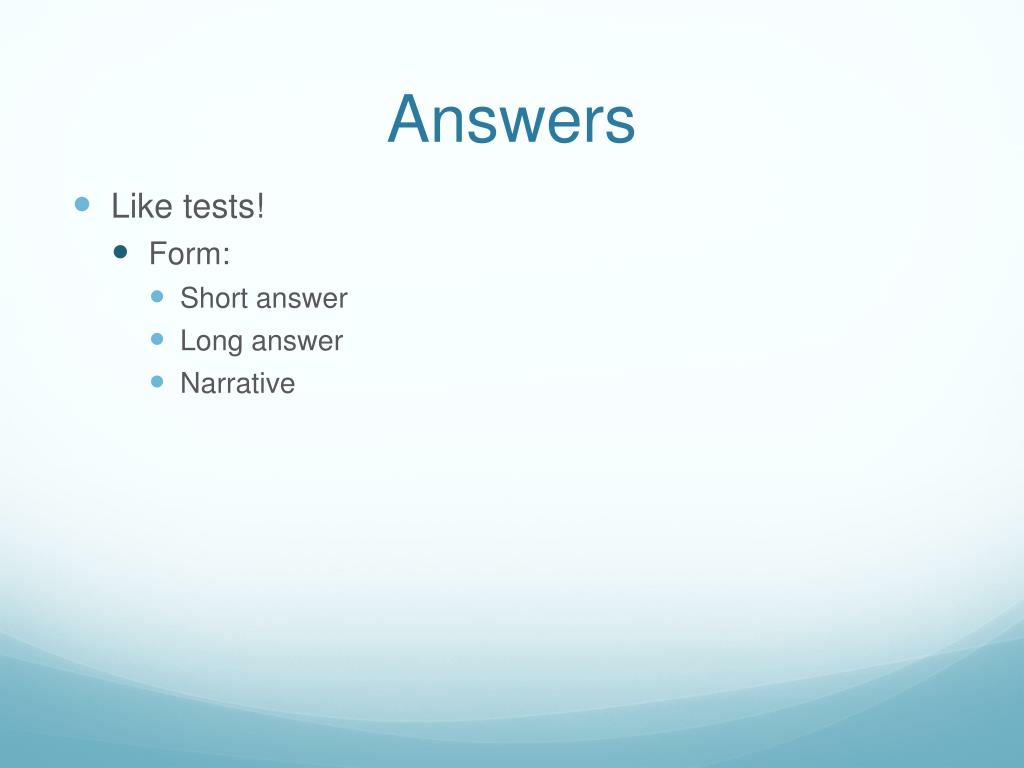 Answers

- Like tests!
  - Form:
    - Short answer
    - Long answer
    - Narrative